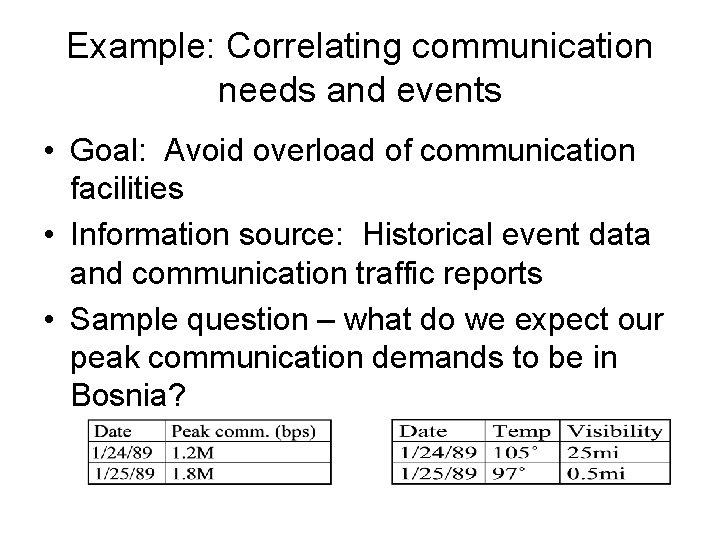 Example: Correlating communication needs and events

• Goal: Avoid overload of communication facilities
• Information source: Historical event data and communication traffic reports
• Sample question – what do we expect our peak communication demands to be in Bosnia?

| Date | Peak comm. (bps) |
|---|---|
| 1/24/89 | 1.2M |
| 1/25/89 | 1.8M |

| Date | Temp | Visibility |
|---|---|---|
| 1/24/89 | 105° | 25mi |
| 1/25/89 | 97° | 0.5mi |